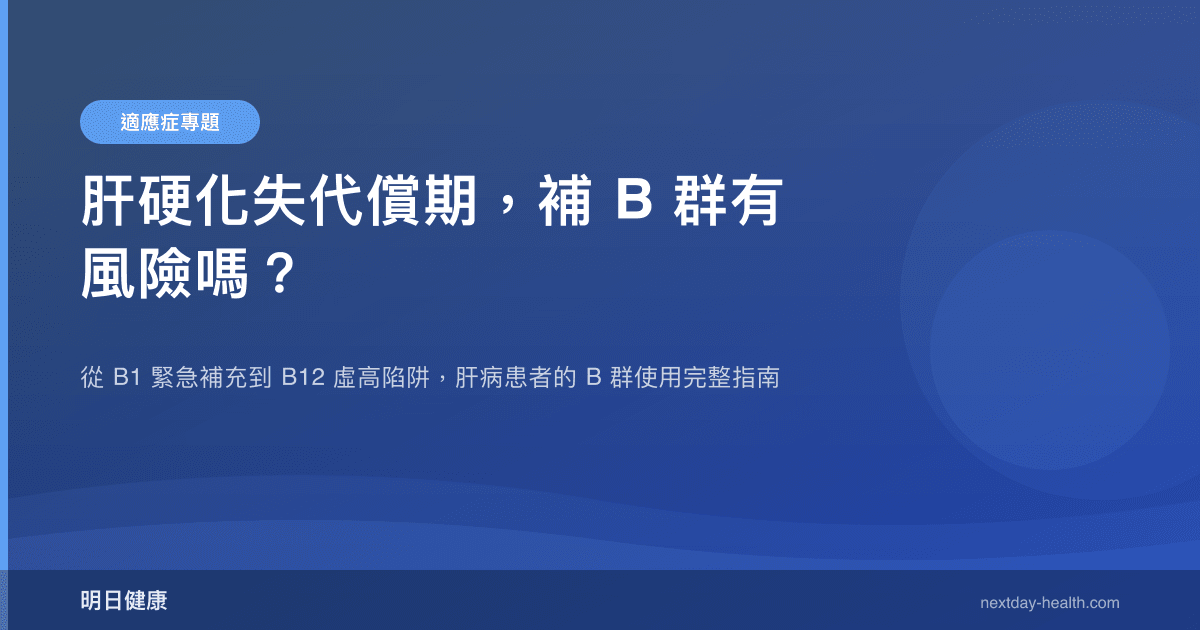 適應症專題

肝硬化失代償期，補 B 群有風險嗎？

從 B1 緊急補充到 B12 虛高陷阱，肝病患者的 B 群使用完整指南

明日健康

nextday-health.com